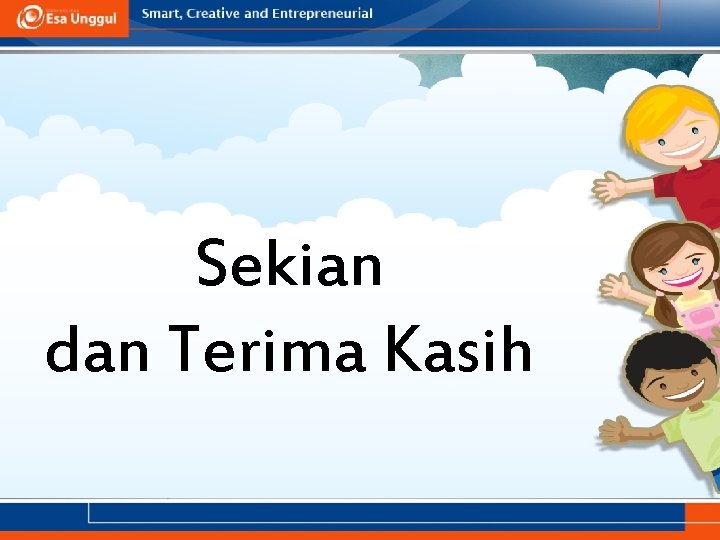 Esa Unggul

Smart, Creative and Entrepreneurial

Sekian
dan Terima Kasih